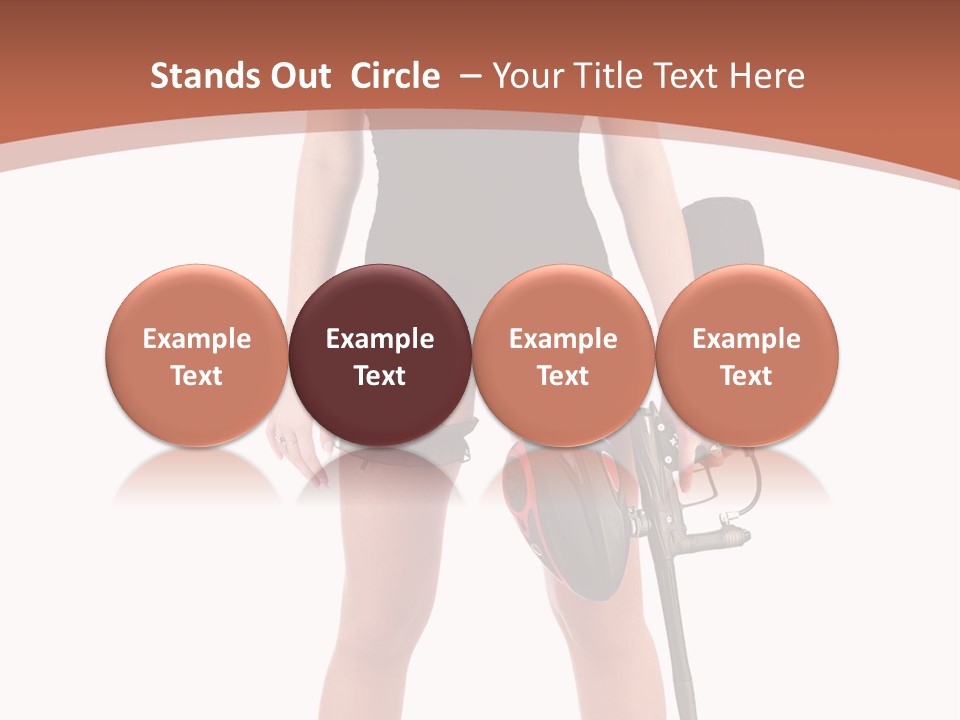 Stands Out  Circle  – Your Title Text Here

Example Text

Example Text

Example Text

Example Text